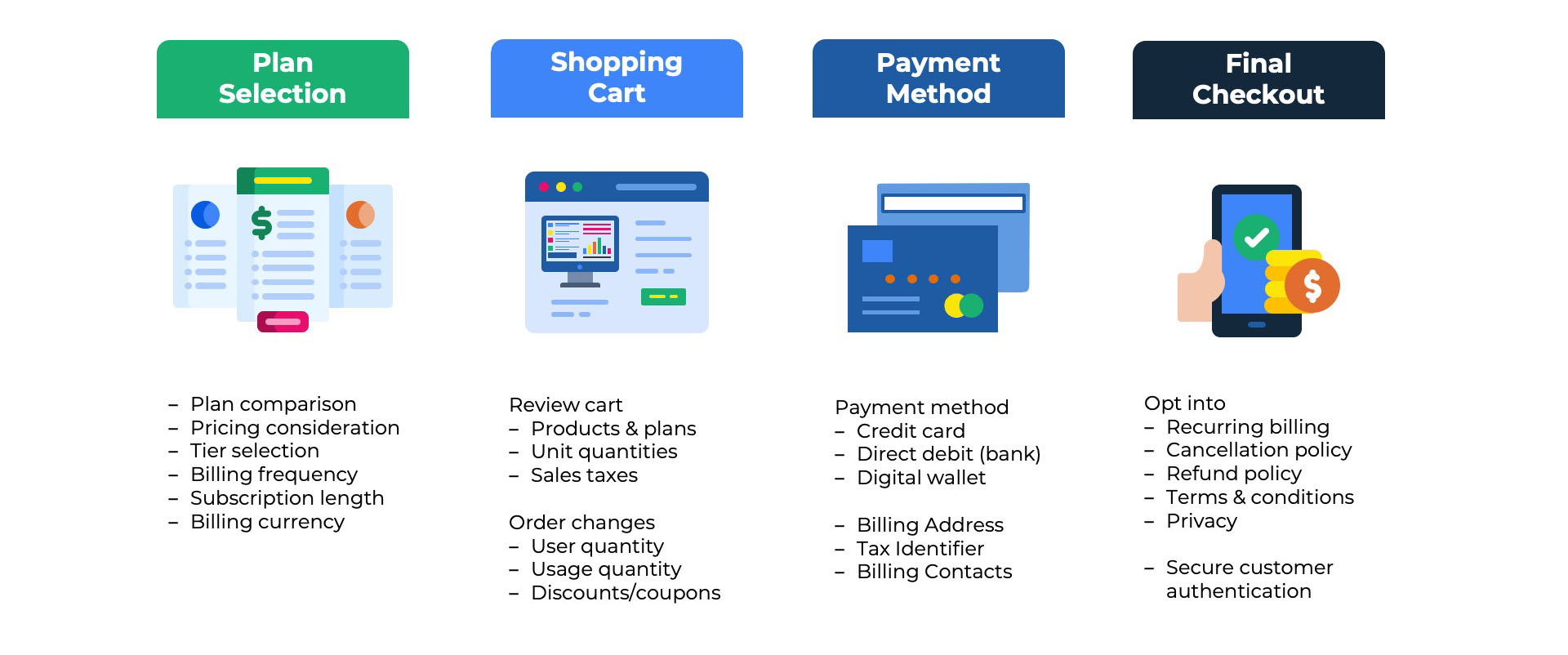 Plan Selection

– Plan comparison
– Pricing consideration
– Tier selection
– Billing frequency
– Subscription length
– Billing currency

Shopping Cart

Review cart
– Products & plans
– Unit quantities
– Sales taxes

Order changes
– User quantity
– Usage quantity
– Discounts/coupons

Payment Method

Payment method
– Credit card
– Direct debit (bank)
– Digital wallet

– Billing Address
– Tax Identifier
– Billing Contacts

Final Checkout

Opt into
– Recurring billing
– Cancellation policy
– Refund policy
– Terms & conditions
– Privacy

– Secure customer authentication